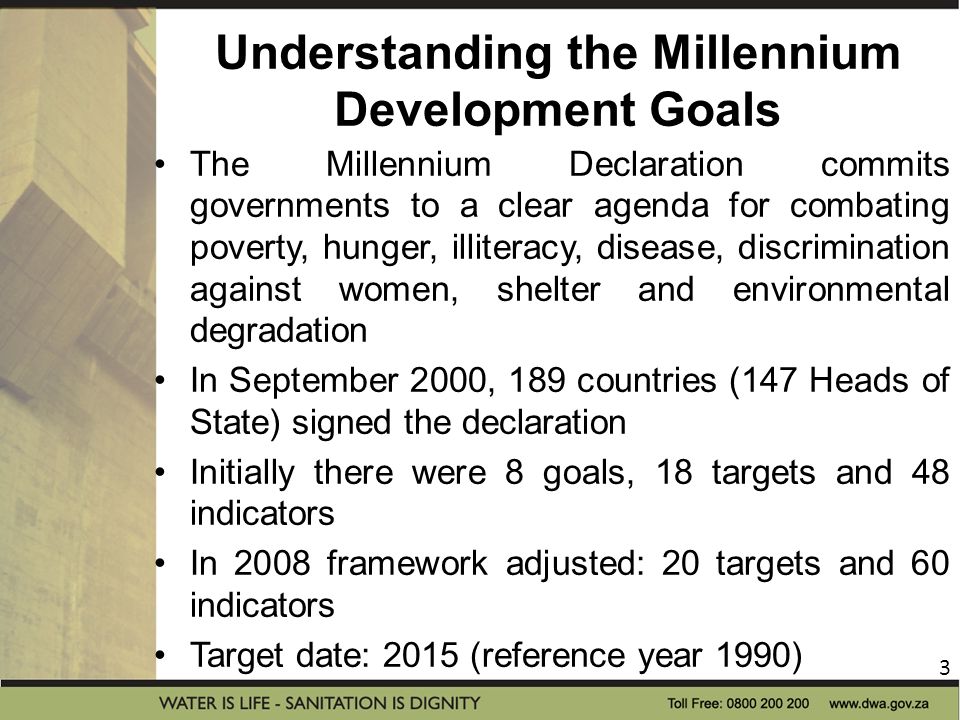 Understanding the Millennium Development Goals

• The Millennium Declaration commits governments to a clear agenda for combating poverty, hunger, illiteracy, disease, discrimination against women, shelter and environmental degradation

• In September 2000, 189 countries (147 Heads of State) signed the declaration

• Initially there were 8 goals, 18 targets and 48 indicators

• In 2008 framework adjusted: 20 targets and 60 indicators

• Target date: 2015 (reference year 1990)

3

WATER IS LIFE - SANITATION IS DIGNITY

Toll Free: 0800 200 200 www.dwa.gov.za